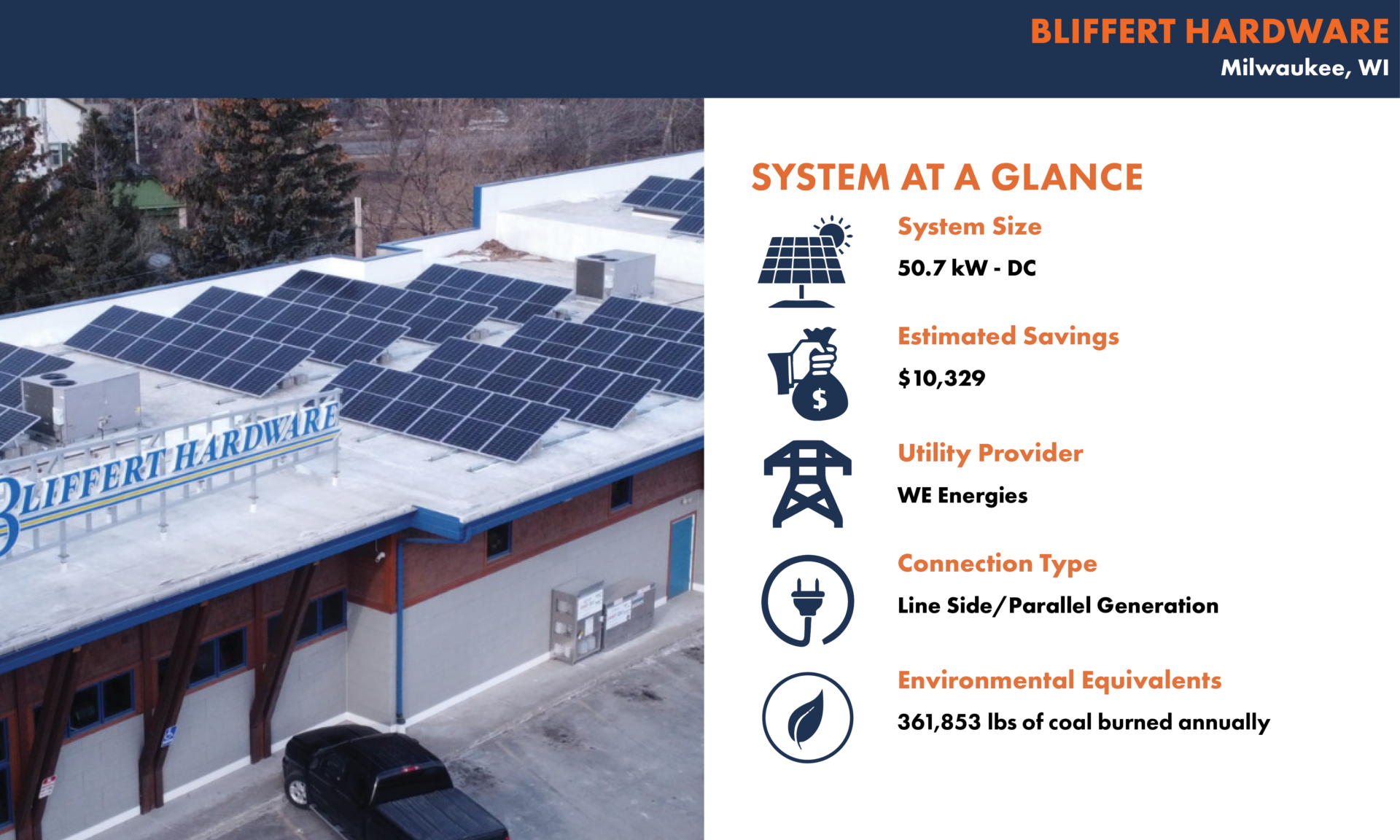 BLIFFERT HARDWARE
Milwaukee, WI

BLIFFERT HARDWARE

SYSTEM AT A GLANCE

System Size
50.7 kW - DC

Estimated Savings
$10,329

Utility Provider
WE Energies

Connection Type
Line Side/Parallel Generation

Environmental Equivalents
361,853 lbs of coal burned annually